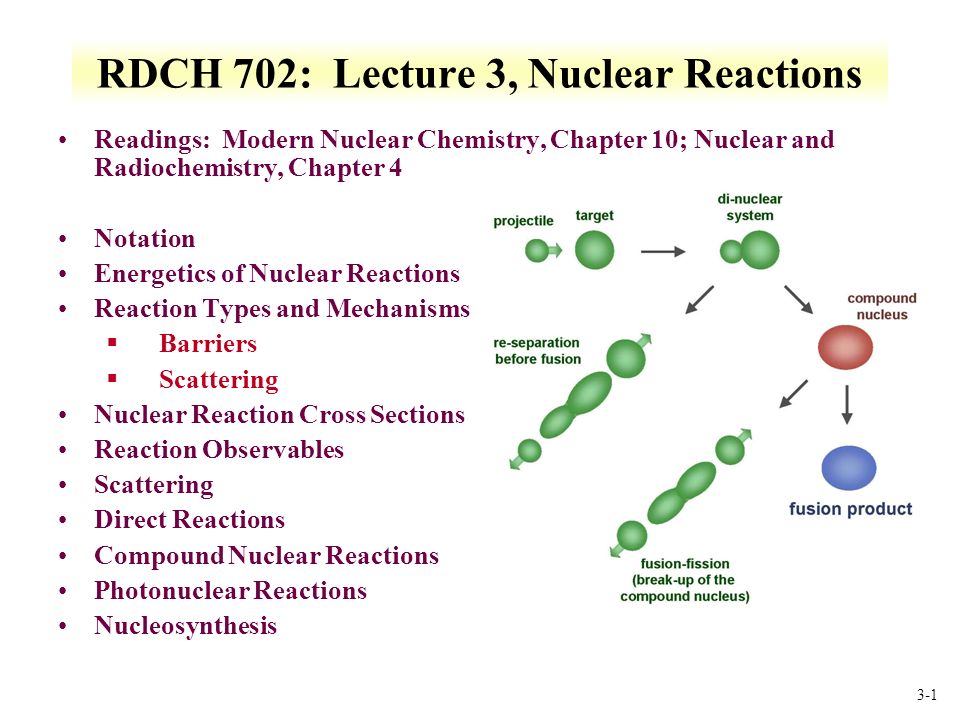 RDCH 702: Lecture 3, Nuclear Reactions

• Readings: Modern Nuclear Chemistry, Chapter 10; Nuclear and Radiochemistry, Chapter 4

• Notation
• Energetics of Nuclear Reactions
• Reaction Types and Mechanisms
  ▪ Barriers
  ▪ Scattering
• Nuclear Reaction Cross Sections
• Reaction Observables
• Scattering
• Direct Reactions
• Compound Nuclear Reactions
• Photonuclear Reactions
• Nucleosynthesis

projectile
target
di-nuclear system
compound nucleus
re-separation before fusion
fusion product
fusion-fission (break-up of the compound nucleus)

3-1